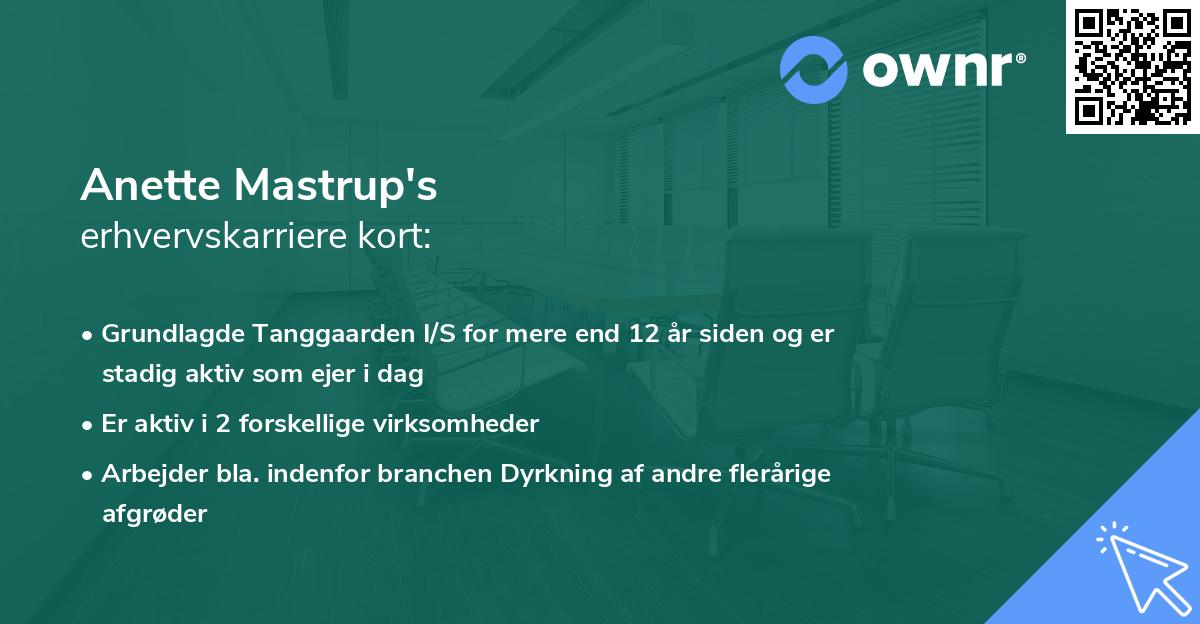 ownr®

Anette Mastrup's
erhvervskarriere kort:

• Grundlagde Tanggaarden I/S for mere end 12 år siden og er stadig aktiv som ejer i dag
• Er aktiv i 2 forskellige virksomheder
• Arbejder bla. indenfor branchen Dyrkning af andre flerårige afgrøder